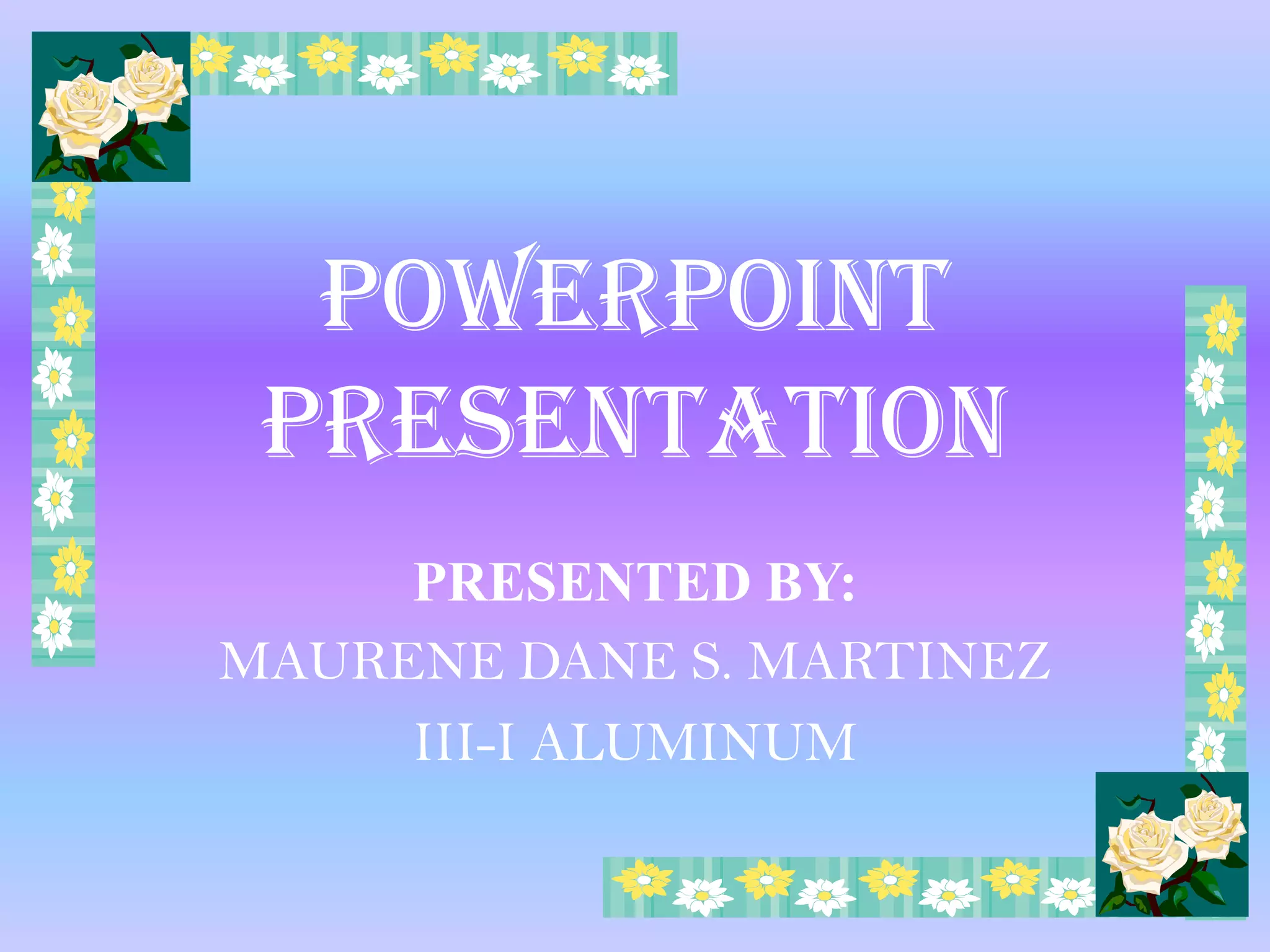 POWERPOINT PRESENTATION

PRESENTED BY:

MAURENE DANE S. MARTINEZ

III-I ALUMINUM